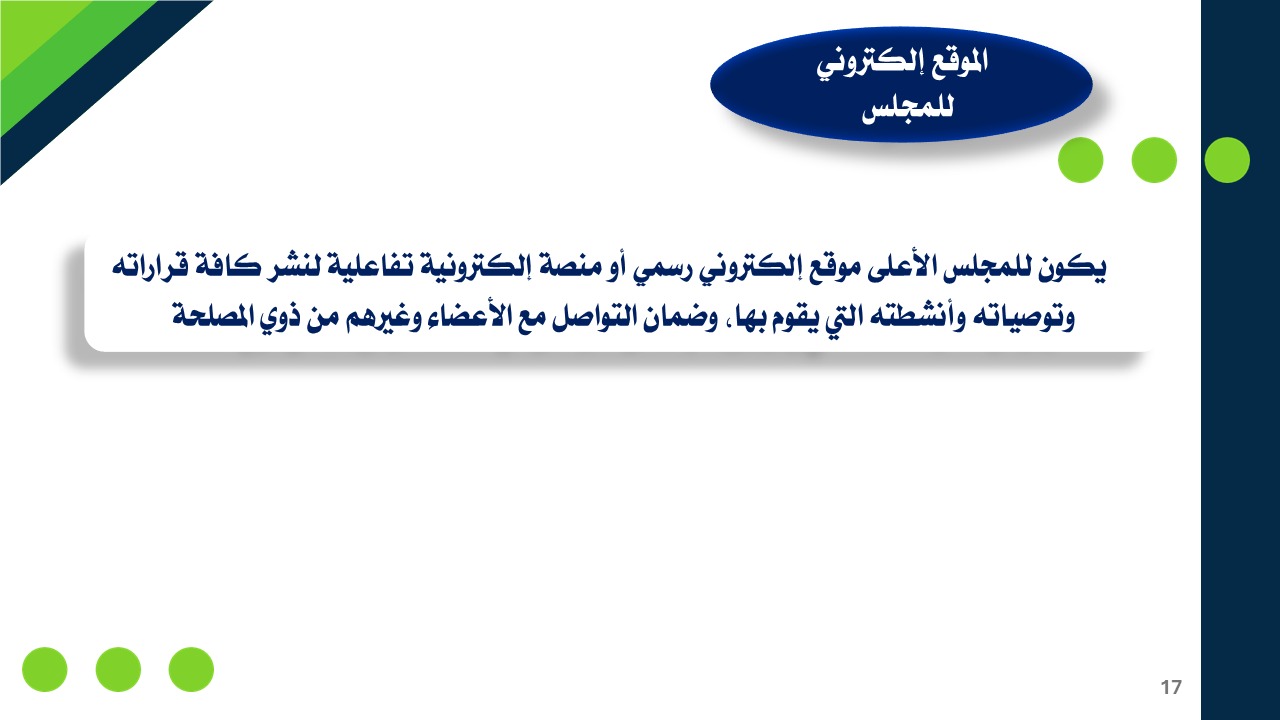 الموقع إلكتروني
للمجلس

يكون للمجلس الأعلى موقع إلكتروني رسمي أو منصة إلكترونية تفاعلية لنشر كافة قراراته وتوصياته وأنشطته التي يقوم بها، وضمان التواصل مع الأعضاء وغيرهم من ذوي المصلحة

17